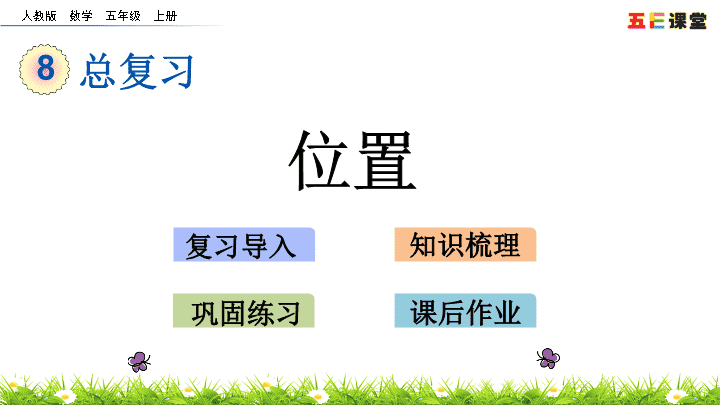 人教版　数学　五年级　上册

五E课堂

8 总复习

位置

复习导入

知识梳理

巩固练习

课后作业